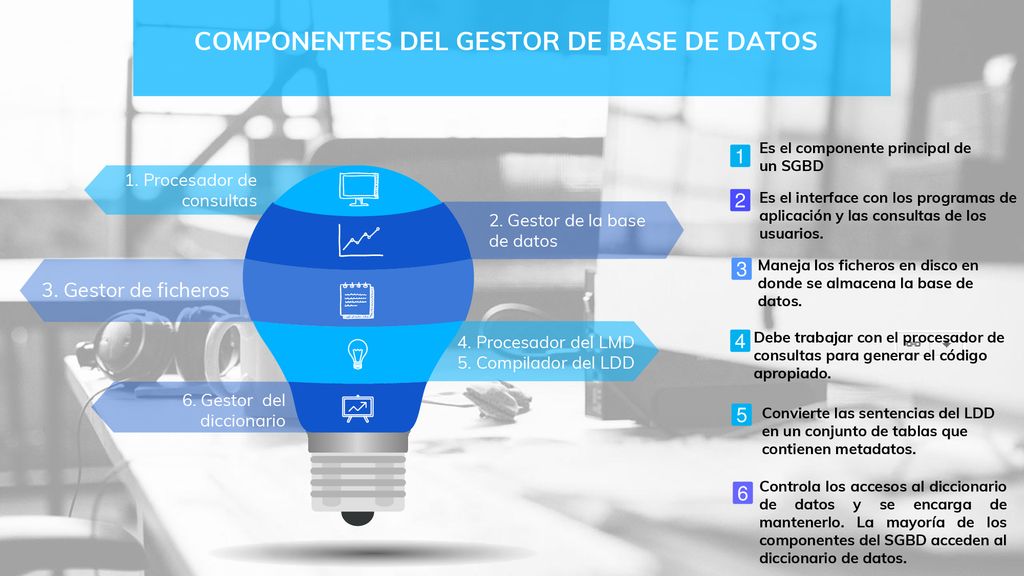 COMPONENTES DEL GESTOR DE BASE DE DATOS

1. Procesador de consultas

2. Gestor de la base de datos

3. Gestor de ficheros

4. Procesador del LMD
5. Compilador del LDD

6. Gestor del diccionario

1 Es el componente principal de un SGBD

2 Es el interface con los programas de aplicación y las consultas de los usuarios.

3 Maneja los ficheros en disco en donde se almacena la base de datos.

4 Debe trabajar con el procesador de consultas para generar el código apropiado.

5 Convierte las sentencias del LDD en un conjunto de tablas que contienen metadatos.

6 Controla los accesos al diccionario de datos y se encarga de mantenerlo. La mayoría de los componentes del SGBD acceden al diccionario de datos.